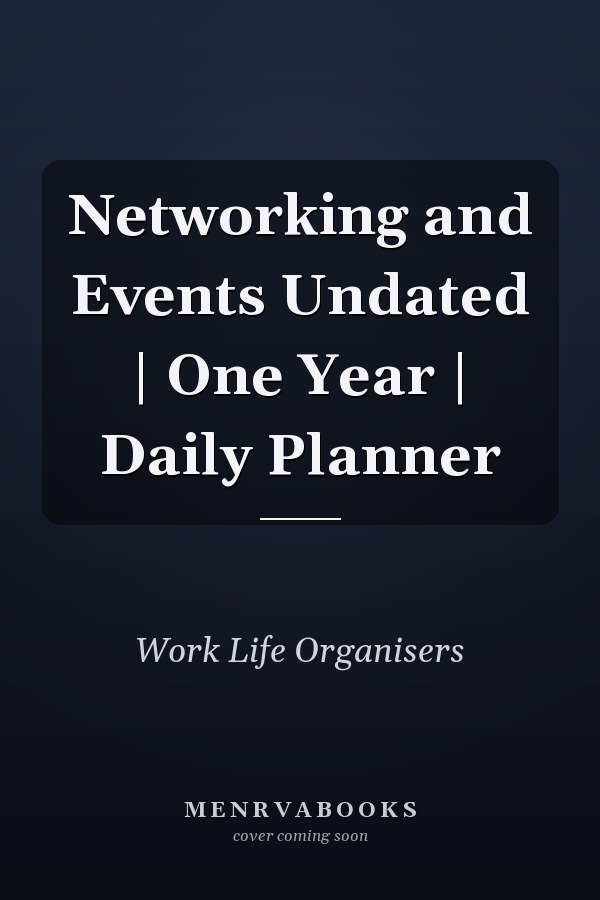 Networking and Events Undated | One Year | Daily Planner

Work Life Organisers

MENRVABOOKS
cover coming soon